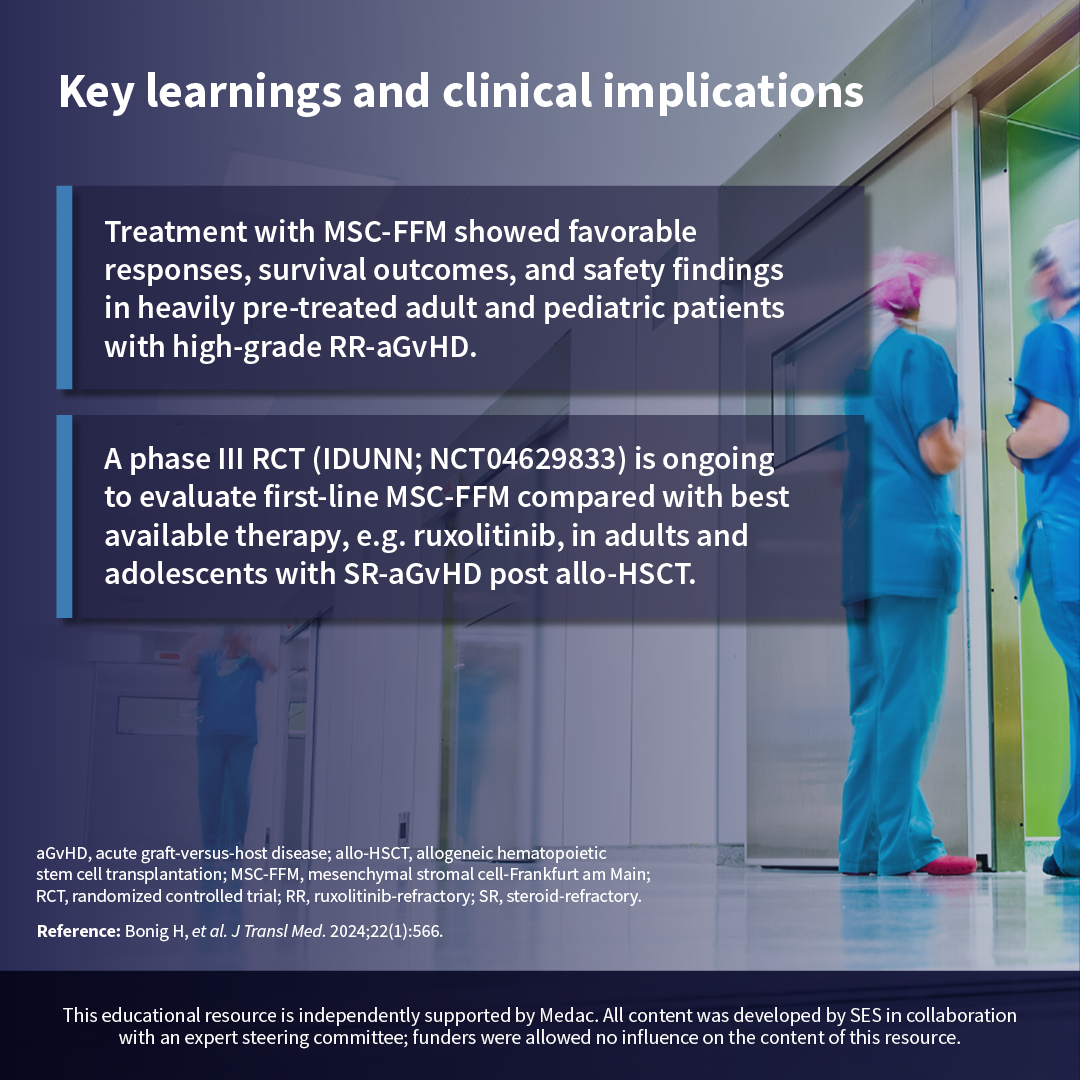 Key learnings and clinical implications

Treatment with MSC-FFM showed favorable responses, survival outcomes, and safety findings in heavily pre-treated adult and pediatric patients with high-grade RR-aGvHD.

A phase III RCT (IDUNN; NCT04629833) is ongoing to evaluate first-line MSC-FFM compared with best available therapy, e.g. ruxolitinib, in adults and adolescents with SR-aGvHD post allo-HSCT.

aGvHD, acute graft-versus-host disease; allo-HSCT, allogeneic hematopoietic stem cell transplantation; MSC-FFM, mesenchymal stromal cell-Frankfurt am Main; RCT, randomized controlled trial; RR, ruxolitinib-refractory; SR, steroid-refractory.

Reference: Bonig H, et al. J Transl Med. 2024;22(1):566.

This educational resource is independently supported by Medac. All content was developed by SES in collaboration with an expert steering committee; funders were allowed no influence on the content of this resource.